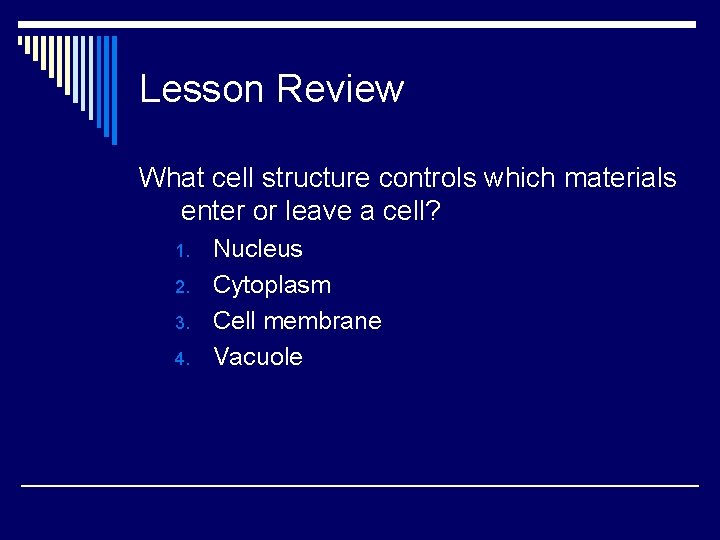 Lesson Review

What cell structure controls which materials enter or leave a cell?

1. Nucleus
2. Cytoplasm
3. Cell membrane
4. Vacuole